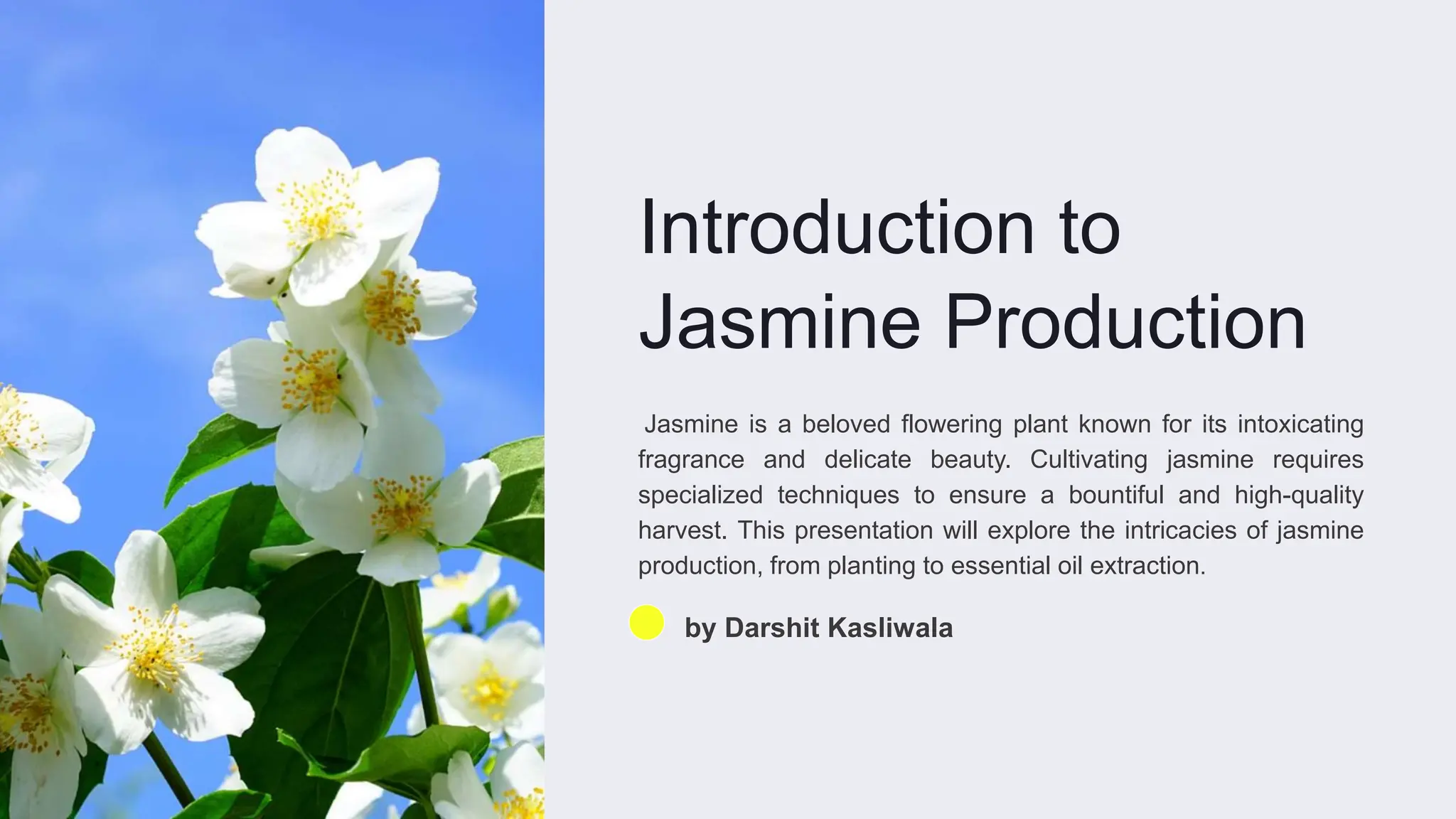 Introduction to Jasmine Production

Jasmine is a beloved flowering plant known for its intoxicating fragrance and delicate beauty. Cultivating jasmine requires specialized techniques to ensure a bountiful and high-quality harvest. This presentation will explore the intricacies of jasmine production, from planting to essential oil extraction.

by Darshit Kasliwala